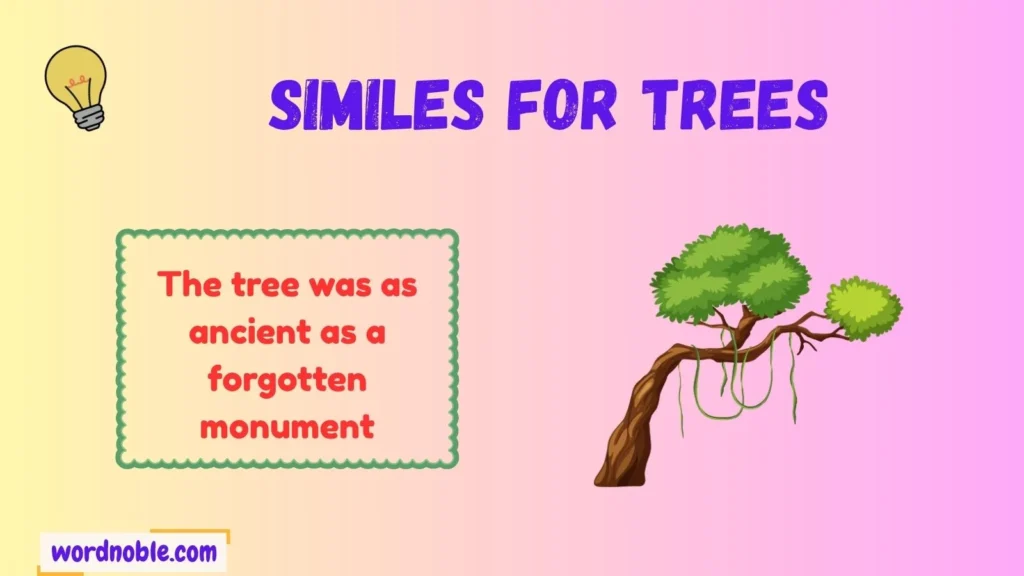 SIMILES FOR TREES

The tree was as ancient as a forgotten monument

wordnoble.com